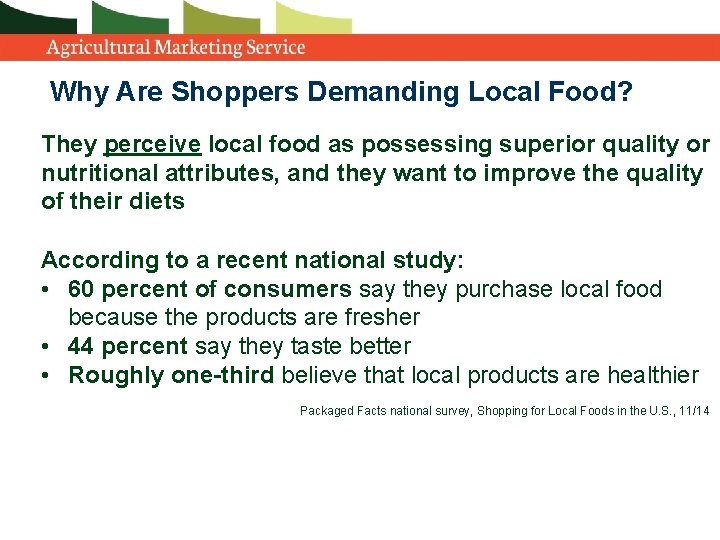 Agricultural Marketing Service

Why Are Shoppers Demanding Local Food?

They perceive local food as possessing superior quality or nutritional attributes, and they want to improve the quality of their diets

According to a recent national study:
• 60 percent of consumers say they purchase local food because the products are fresher
• 44 percent say they taste better
• Roughly one-third believe that local products are healthier

Packaged Facts national survey, Shopping for Local Foods in the U.S., 11/14